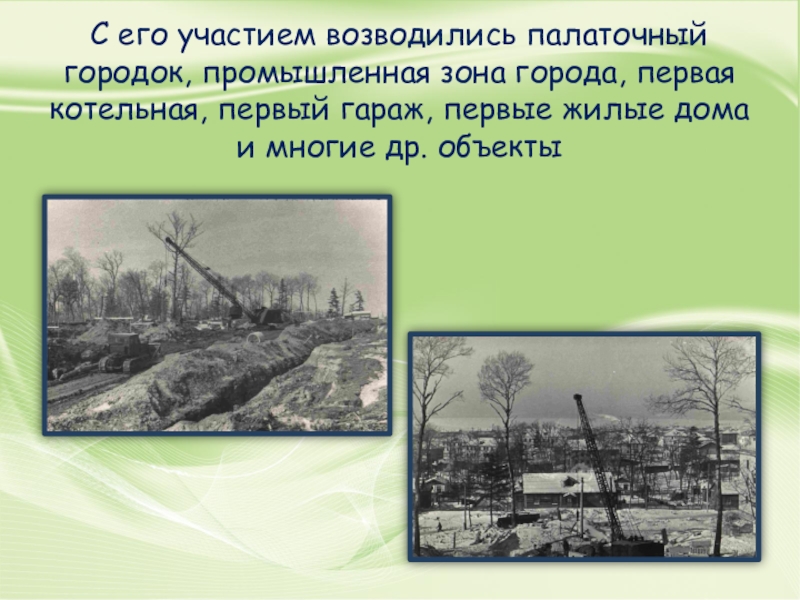 С его участием возводились палаточный городок, промышленная зона города, первая котельная, первый гараж, первые жилые дома и многие др. объекты